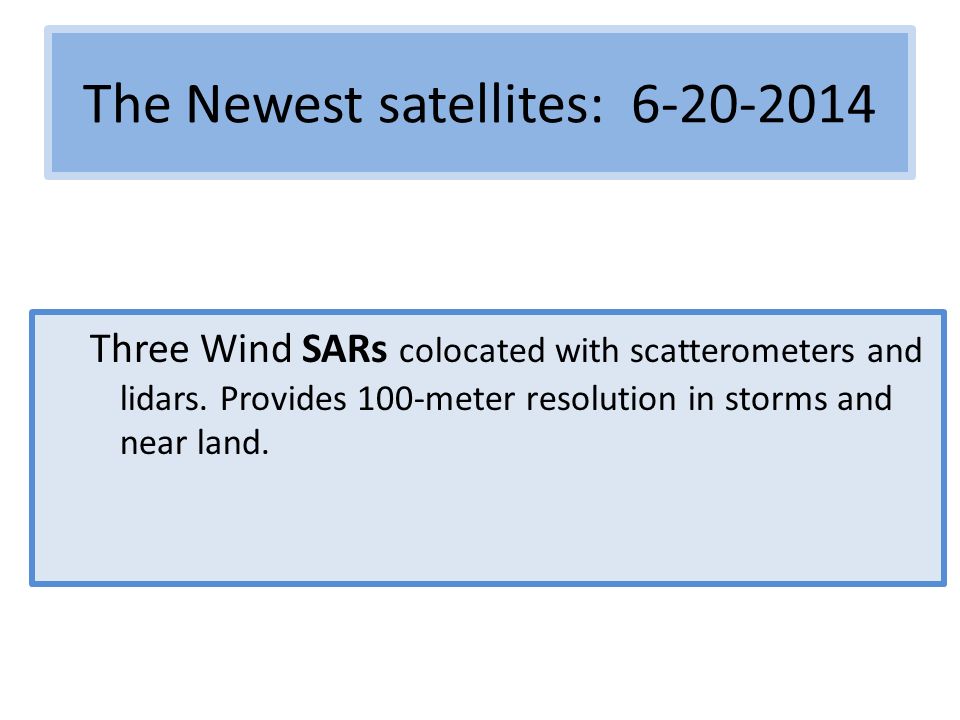 The Newest satellites: 6-20-2014

Three Wind SARs colocated with scatterometers and lidars. Provides 100-meter resolution in storms and near land.